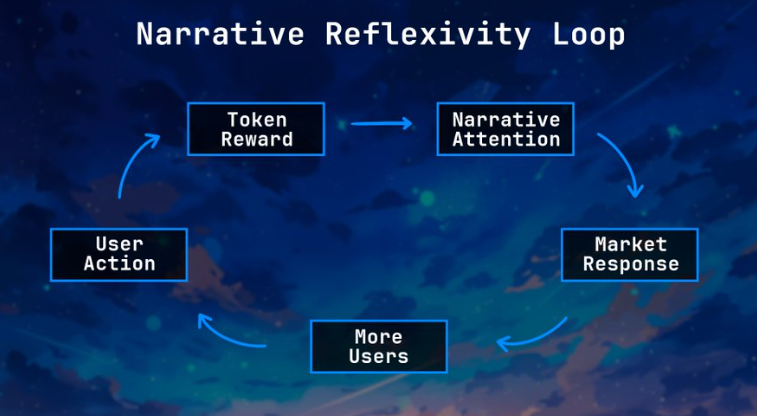 Narrative Reflexivity Loop

Token Reward

Narrative Attention

Market Response

More Users

User Action